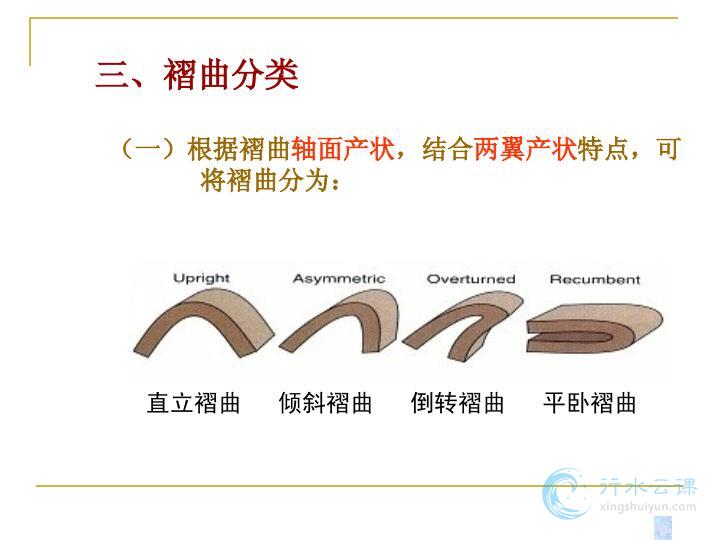 三、褶曲分类

（一）根据褶曲轴面产状，结合两翼产状特点，可将褶曲分为：

Upright

Asymmetric

Overturned

Recumbent

直立褶曲 倾斜褶曲 倒转褶曲 平卧褶曲

行水云课
xingshuiyun.com